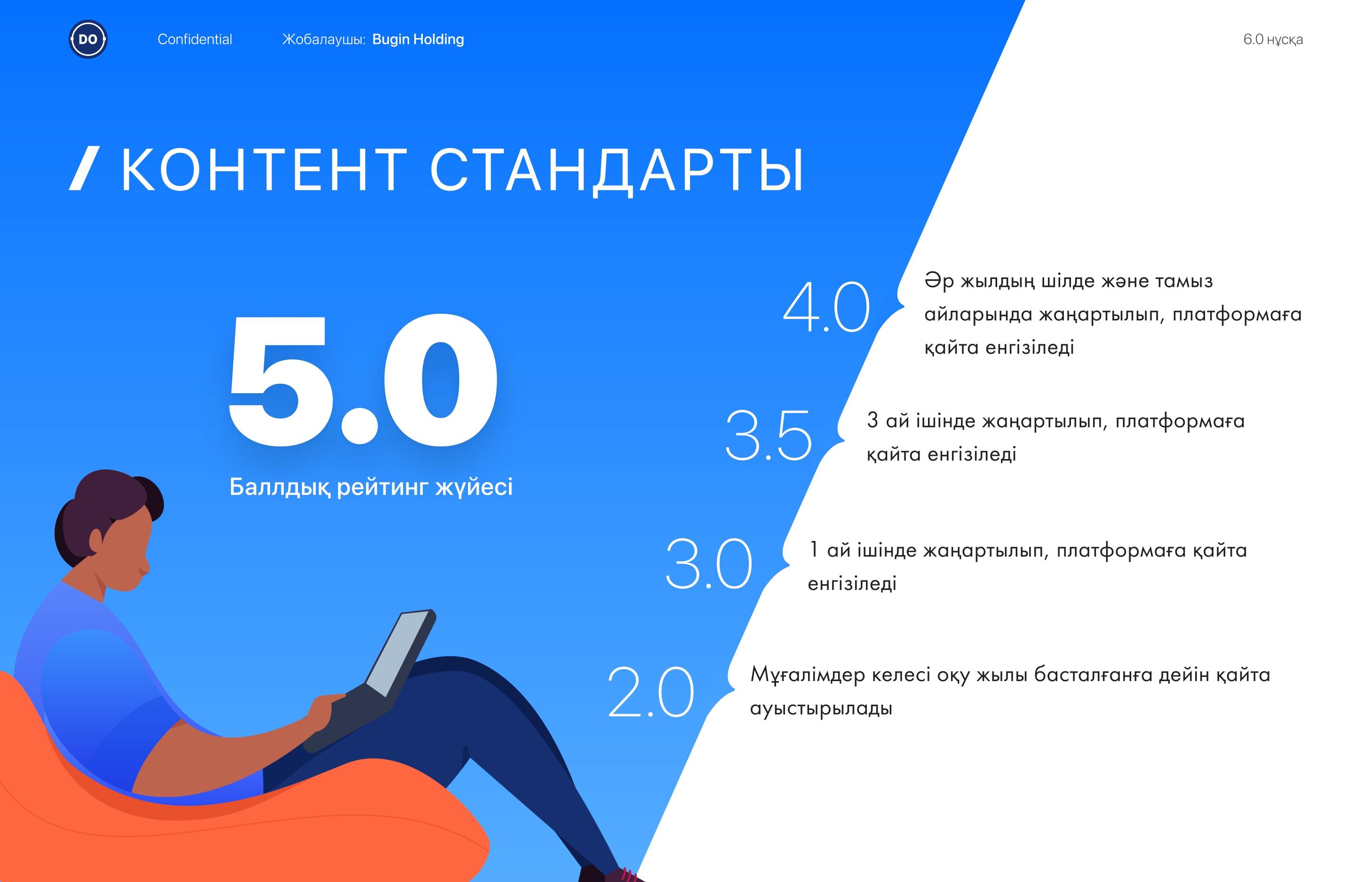 DO

Confidential

Жобалаушы: Bugin Holding

6.0 нұсқа

/ КОНТЕНТ СТАНДАРТЫ

5.0

Баллдық рейтинг жүйесі

4.0

Әр жылдың шілде және тамыз айларында жаңартылып, платформаға қайта енгізіледі

3.5

3 ай ішінде жаңартылып, платформаға қайта енгізіледі

3.0

1 ай ішінде жаңартылып, платформаға қайта енгізіледі

2.0

Мұғалімдер келесі оқу жылы басталғанға дейін қайта ауыстырылады